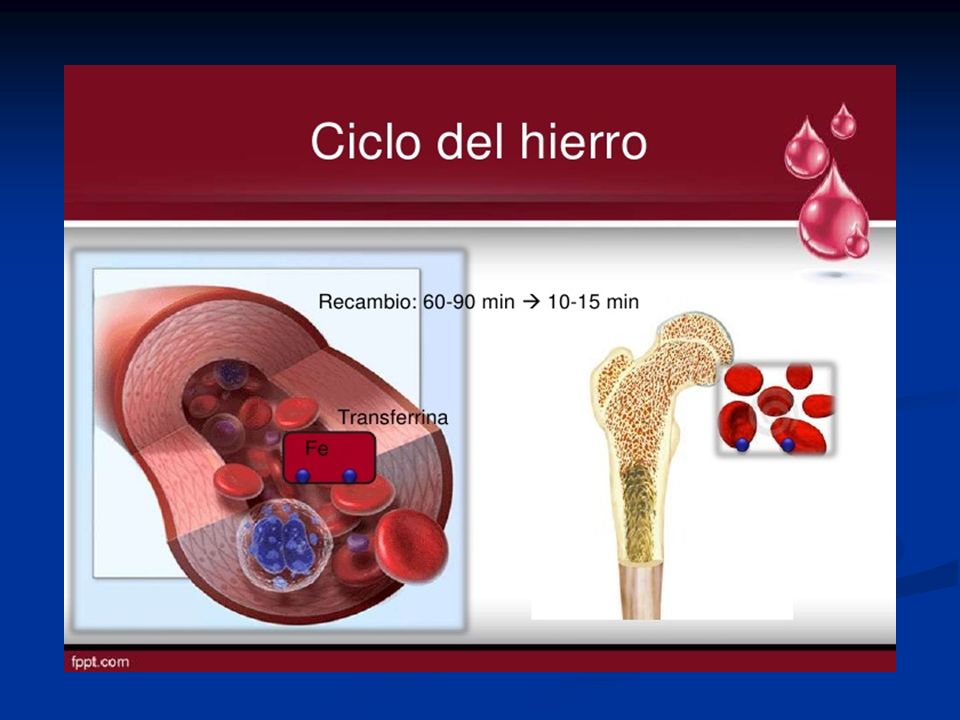 Ciclo del hierro

Recambio: 60-90 min → 10-15 min

Transferrina

Fe

fppt.com